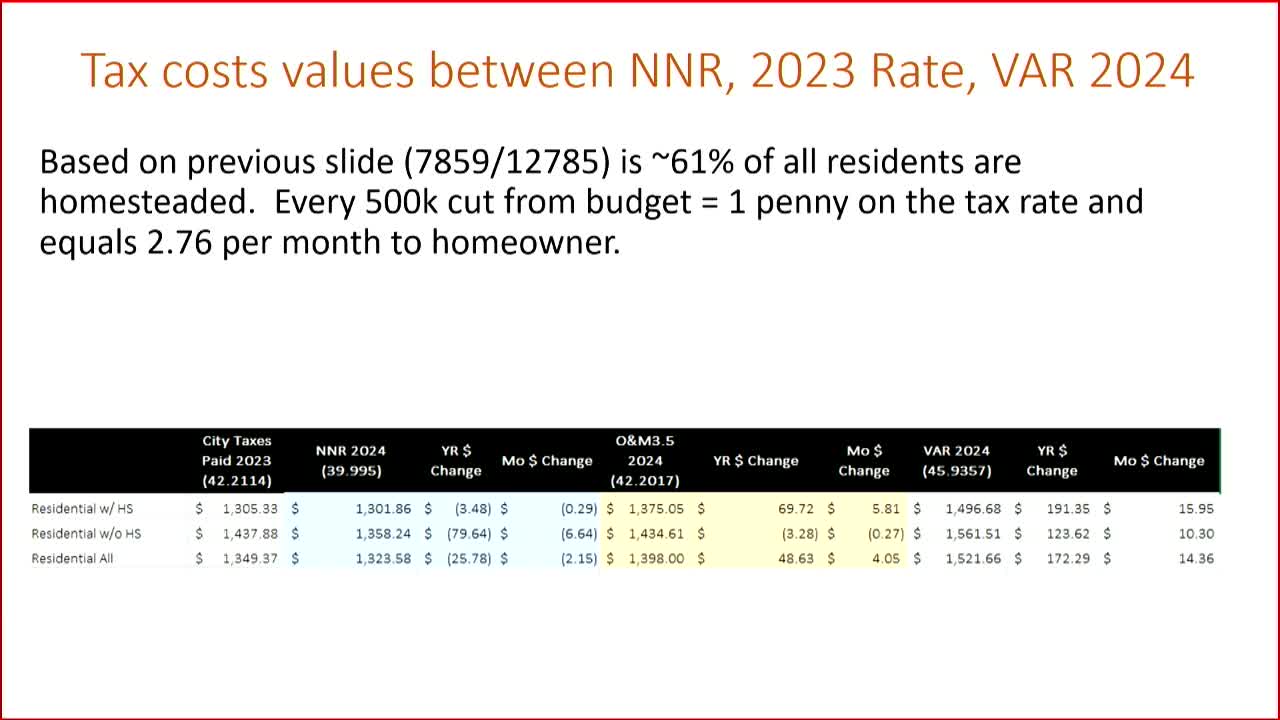 Tax costs values between NNR, 2023 Rate, VAR 2024

Based on previous slide (7859/12785) is ~61% of all residents are homesteaded. Every 500k cut from budget = 1 penny on the tax rate and equals 2.76 per month to homeowner.

| | City Taxes Paid 2023 (42.2114) | NNR 2024 (39.995) | YR $ Change | Mo $ Change | O&M3.5 2024 (42.2017) | YR $ Change | Mo $ Change | VAR 2024 (45.9357) | YR $ Change | Mo $ Change |
|---|---|---|---|---|---|---|---|---|---|---|
| Residential w/ HS | $ 1,305.33 | $ 1,301.86 | $ (3.48) | $ (0.29) | $ 1,375.05 | $ 69.72 | $ 5.81 | $ 1,496.68 | $ 191.35 | $ 15.95 |
| Residential w/o HS | $ 1,437.88 | $ 1,358.24 | $ (79.64) | $ (6.64) | $ 1,434.61 | $ (3.28) | $ (0.27) | $ 1,561.51 | $ 123.62 | $ 10.30 |
| Residential All | $ 1,349.37 | $ 1,323.58 | $ (25.78) | $ (2.15) | $ 1,398.00 | $ 48.63 | $ 4.05 | $ 1,521.66 | $ 172.29 | $ 14.36 |